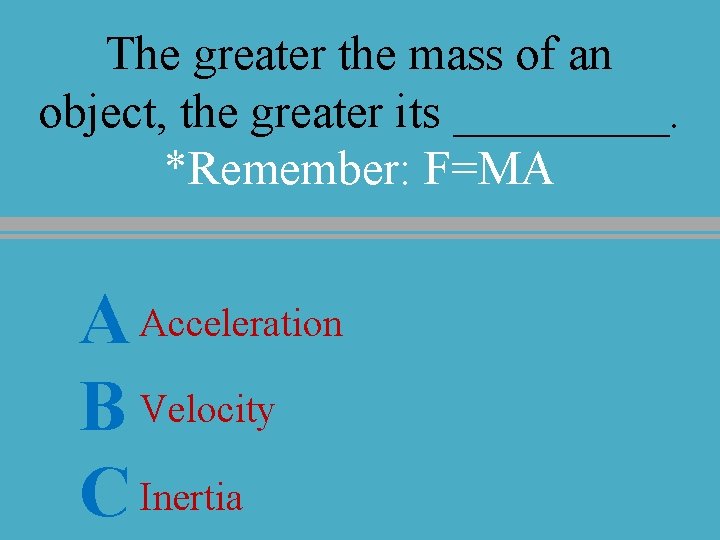 The greater the mass of an object, the greater its __________.
*Remember: F=MA

A Acceleration

B Velocity

C Inertia